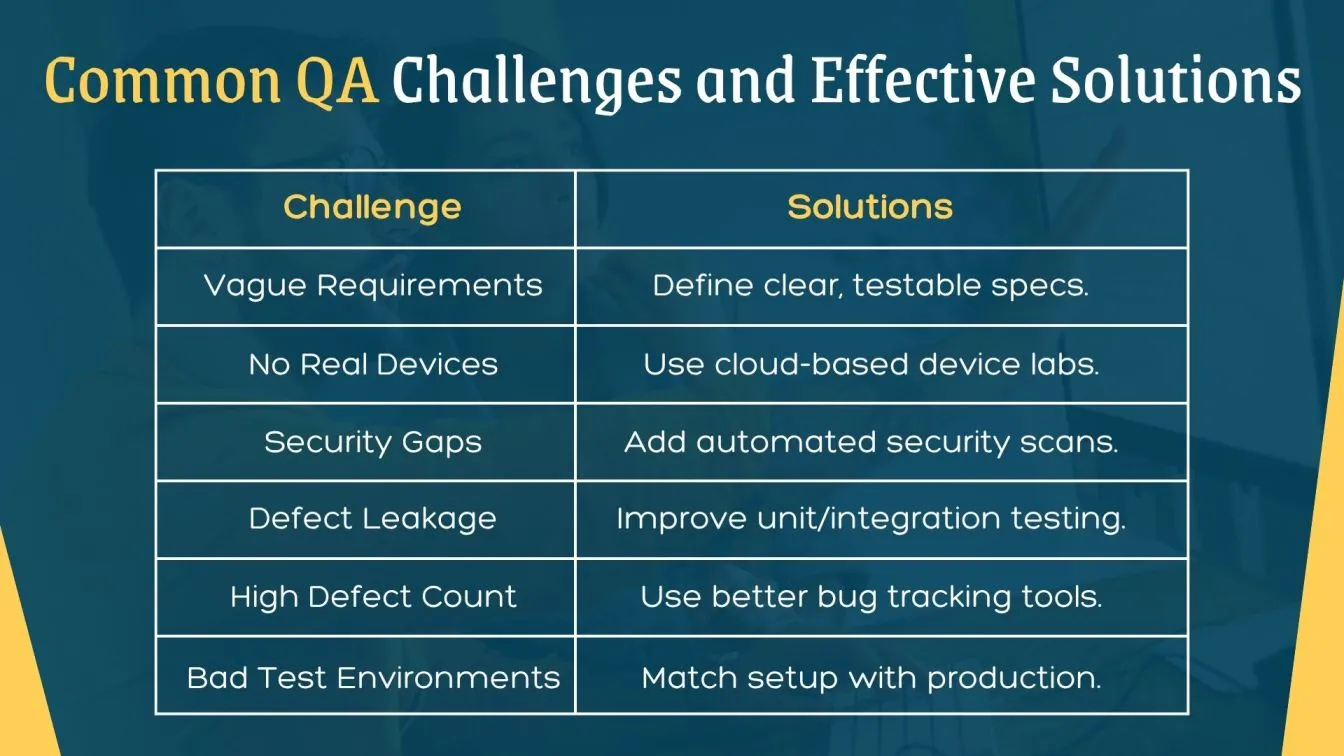 Common QA Challenges and Effective Solutions

| Challenge | Solutions |
|---|---|
| Vague Requirements | Define clear, testable specs. |
| No Real Devices | Use cloud-based device labs. |
| Security Gaps | Add automated security scans. |
| Defect Leakage | Improve unit/integration testing. |
| High Defect Count | Use better bug tracking tools. |
| Bad Test Environments | Match setup with production. |